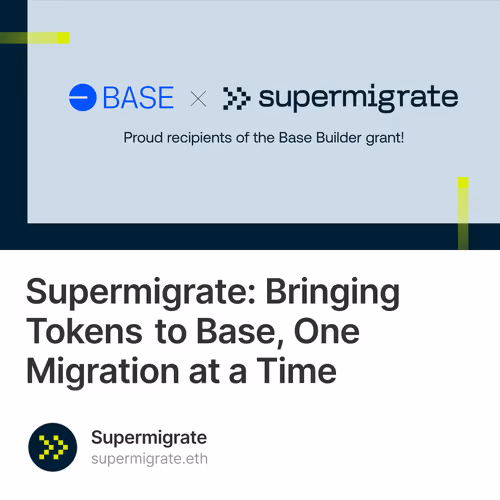 BASE × supermigrate

Proud recipients of the Base Builder grant!

Supermigrate: Bringing Tokens to Base, One Migration at a Time

Supermigrate
supermigrate.eth